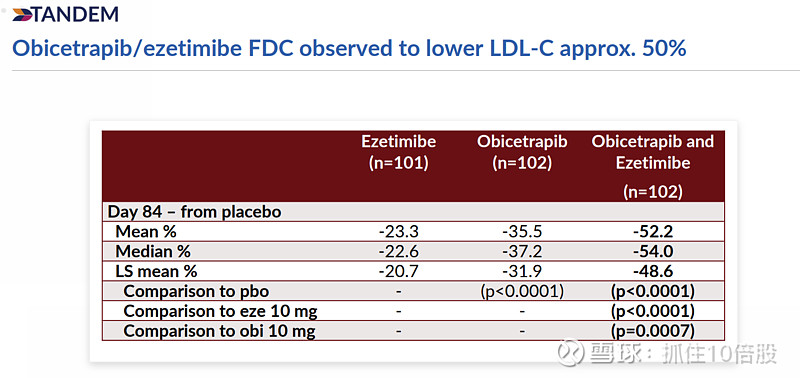 TANDEM

Obicetrapib/ezetimibe FDC observed to lower LDL-C approx. 50%

| | Ezetimibe (n=101) | Obicetrapib (n=102) | Obicetrapib and Ezetimibe (n=102) |
|---|---|---|---|
| Day 84 – from placebo | | | |
| Mean % | -23.3 | -35.5 | -52.2 |
| Median % | -22.6 | -37.2 | -54.0 |
| LS mean % | -20.7 | -31.9 | -48.6 |
| Comparison to pbo | - | (p<0.0001) | (p<0.0001) |
| Comparison to eze 10 mg | - | - | (p<0.0001) |
| Comparison to obi 10 mg | - | - | (p=0.0007) |

雪球：抓住10倍股